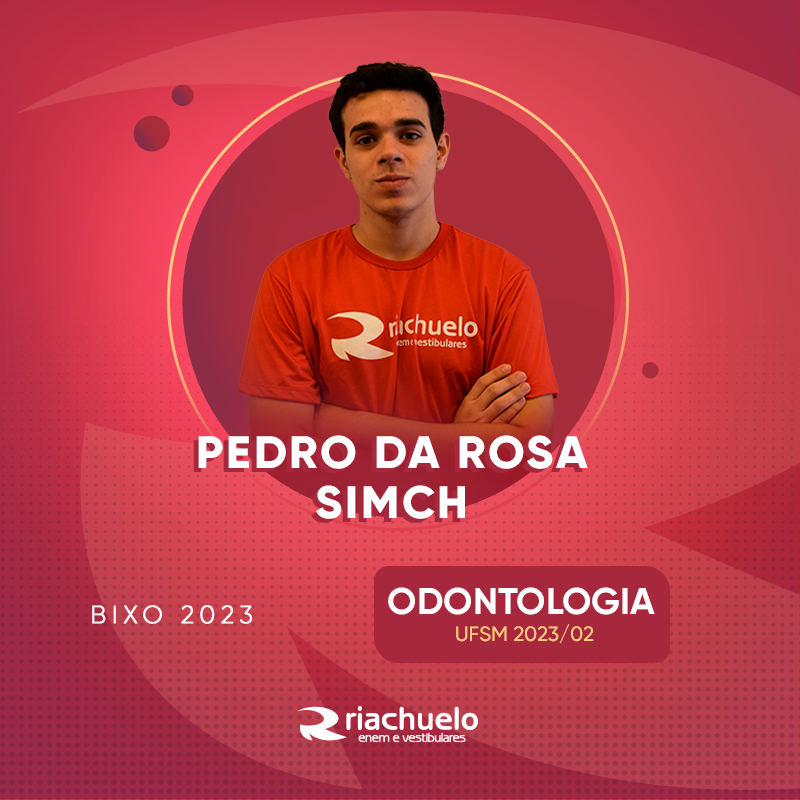 riachuelo
enem e vestibulares

PEDRO DA ROSA SIMCH

BIXO 2023

ODONTOLOGIA
UFSM 2023/02

riachuelo
enem e vestibulares